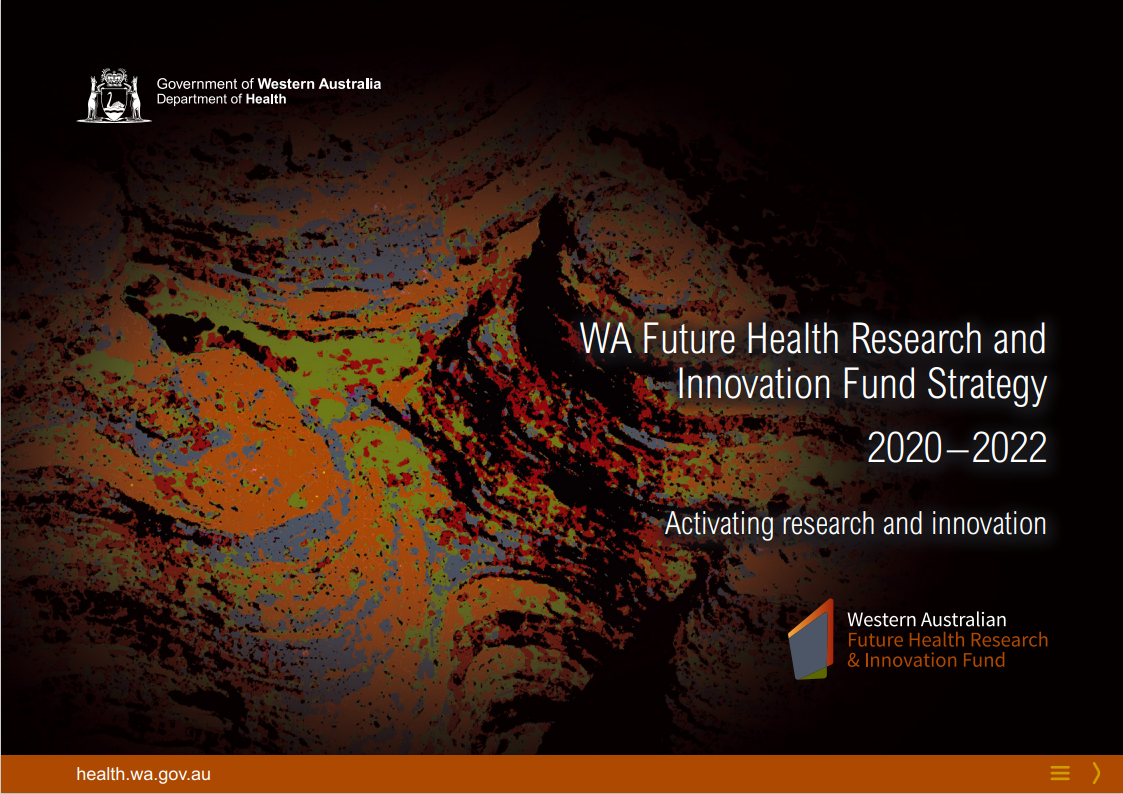 Government of Western Australia
Department of Health

WA Future Health Research and Innovation Fund Strategy

2020–2022

Activating research and innovation

Western Australian
Future Health Research
& Innovation Fund

health.wa.gov.au